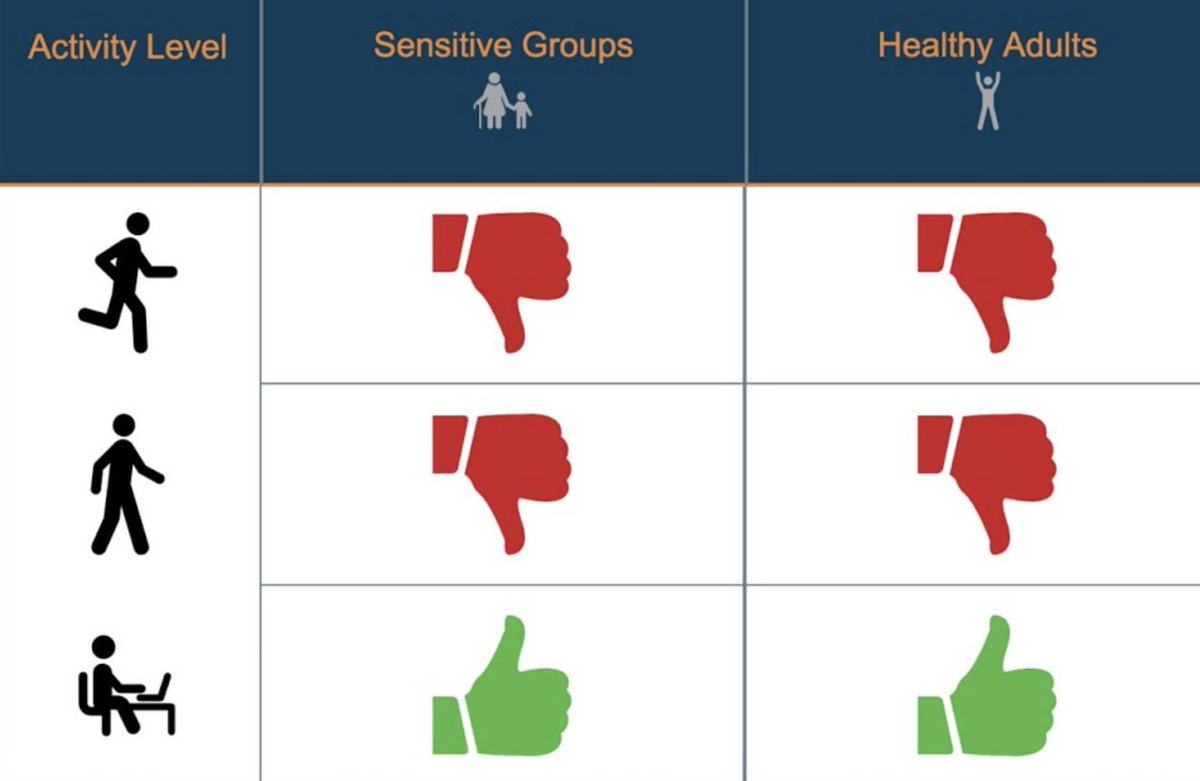 | Activity Level | Sensitive Groups | Healthy Adults |
|---|---|---|
| | | |
| | | |
| | | |